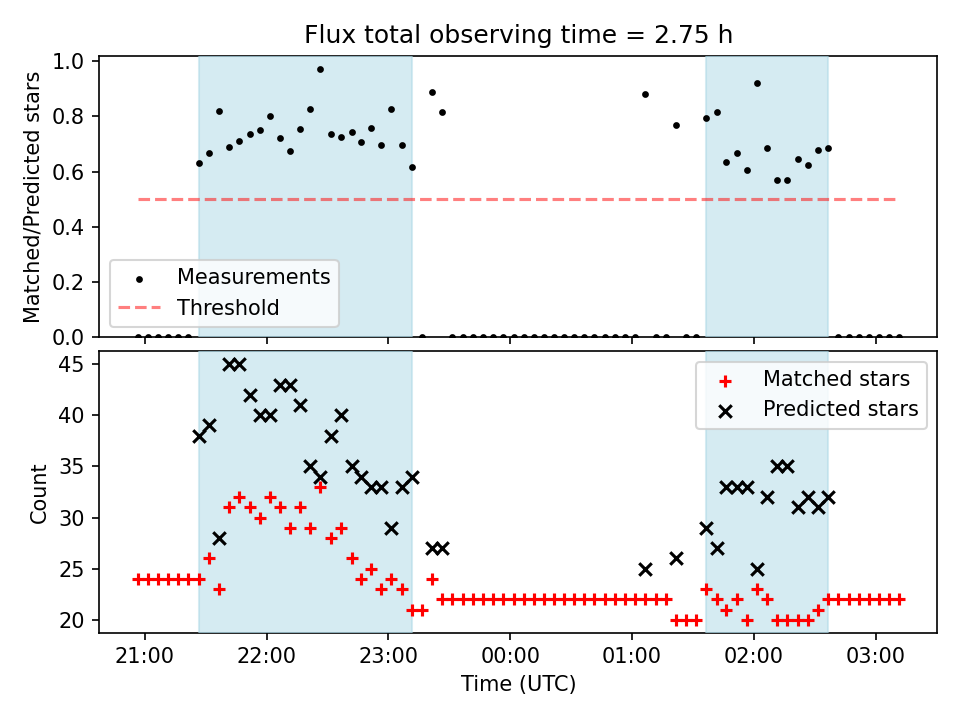 Flux total observing time = 2.75 h

Matched/Predicted stars

1.0
0.8
0.6
0.4
0.2
0.0

Measurements
Threshold

Count

45
40
35
30
25
20

Matched stars
Predicted stars

21:00
22:00
23:00
00:00
01:00
02:00
03:00

Time (UTC)